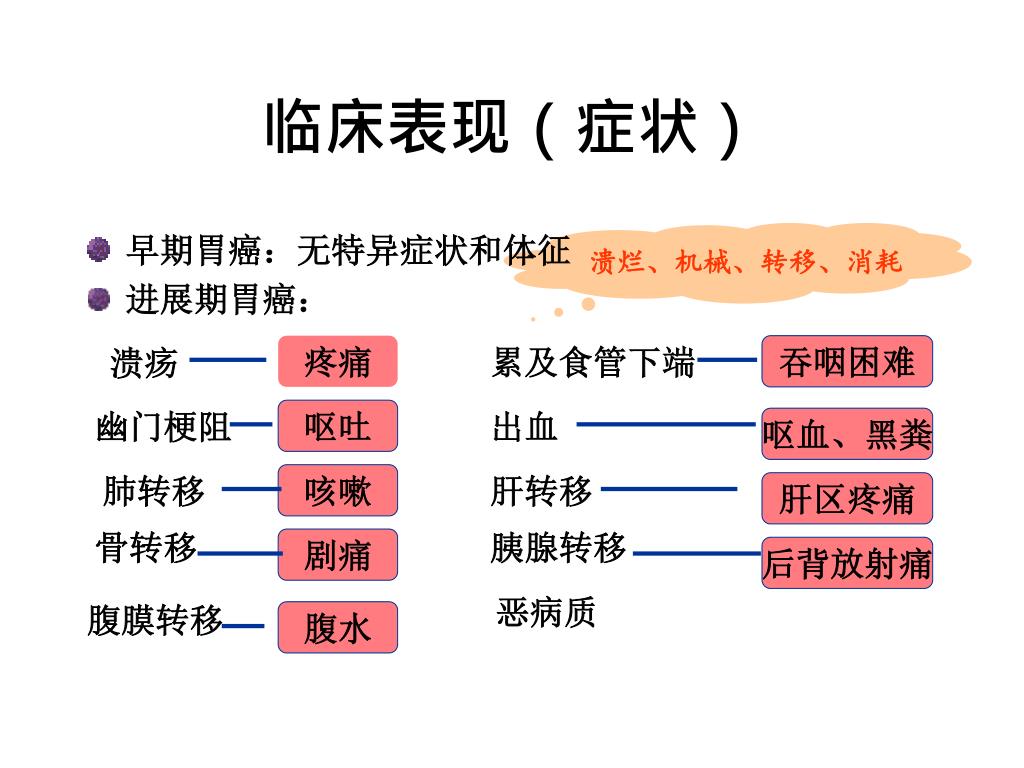 临床表现（症状）

早期胃癌：无特异症状和体征

溃烂、机械、转移、消耗

进展期胃癌：

溃疡 疼痛

幽门梗阻 呕吐

肺转移 咳嗽

骨转移 剧痛

腹膜转移 腹水

累及食管下端 吞咽困难

出血 呕血、黑粪

肝转移 肝区疼痛

胰腺转移 后背放射痛

恶病质